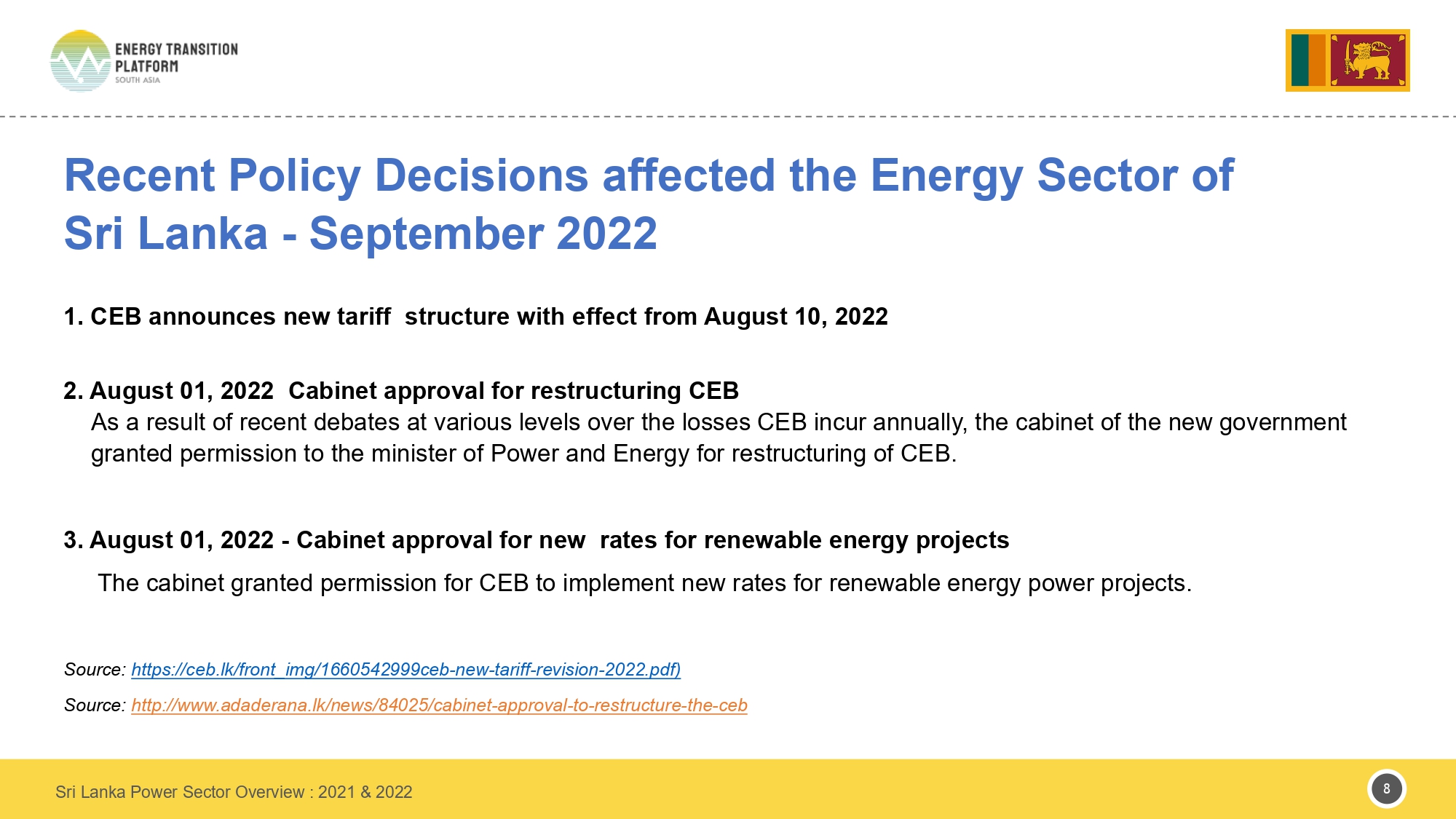 ENERGY TRANSITION PLATFORM
SOUTH ASIA

Recent Policy Decisions affected the Energy Sector of Sri Lanka - September 2022

1. CEB announces new tariff structure with effect from August 10, 2022

2. August 01, 2022 Cabinet approval for restructuring CEB
As a result of recent debates at various levels over the losses CEB incur annually, the cabinet of the new government granted permission to the minister of Power and Energy for restructuring of CEB.

3. August 01, 2022 - Cabinet approval for new rates for renewable energy projects
The cabinet granted permission for CEB to implement new rates for renewable energy power projects.

Source: https://ceb.lk/front_img/1660542999ceb-new-tariff-revision-2022.pdf)

Source: http://www.adaderana.lk/news/84025/cabinet-approval-to-restructure-the-ceb

Sri Lanka Power Sector Overview : 2021 & 2022

8